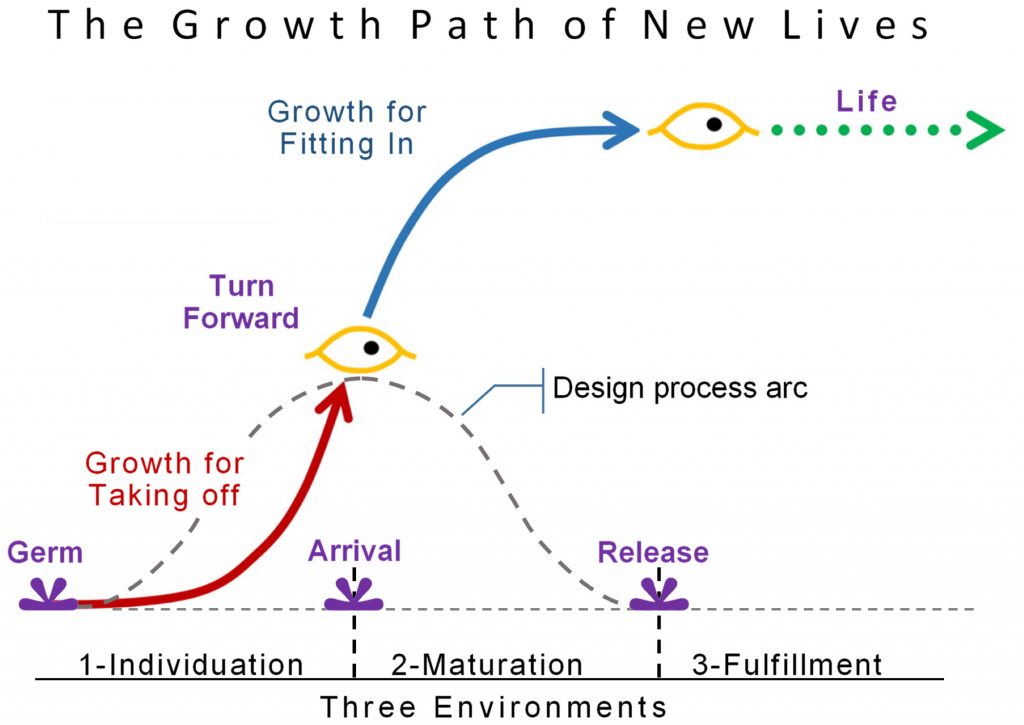 The Growth Path of New Lives

Growth for Fitting In

Life

Turn Forward

Design process arc

Growth for Taking off

Germ

Arrival

Release

1-Individuation

2-Maturation

3-Fulfillment

Three Environments